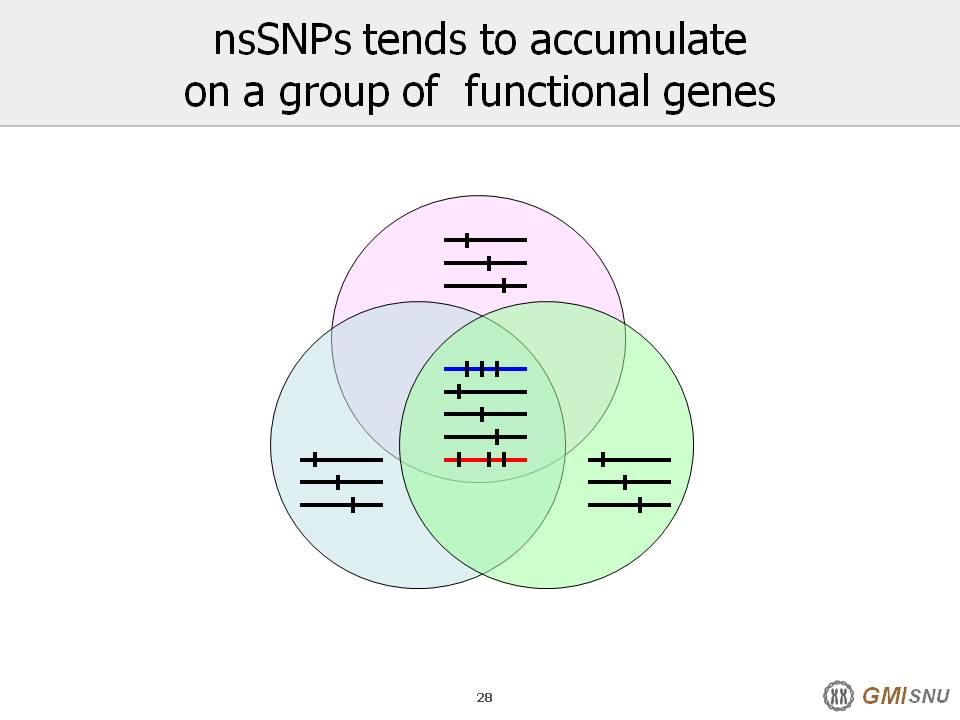 nsSNPs tends to accumulate on a group of  functional genes

28

GMI SNU